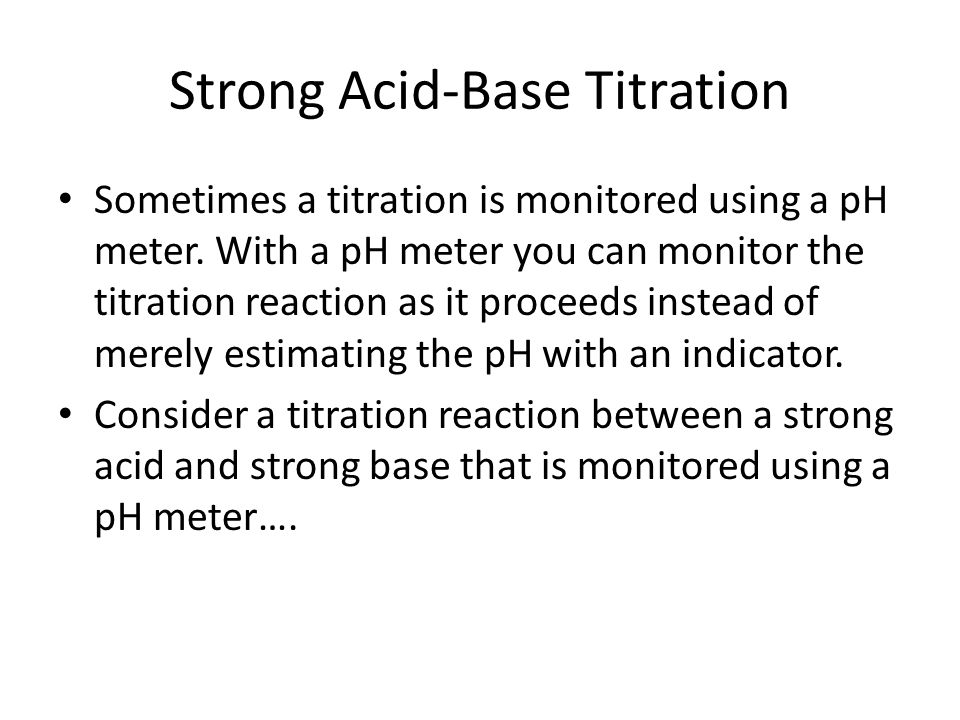 Strong Acid-Base Titration

• Sometimes a titration is monitored using a pH meter. With a pH meter you can monitor the titration reaction as it proceeds instead of merely estimating the pH with an indicator.

• Consider a titration reaction between a strong acid and strong base that is monitored using a pH meter….